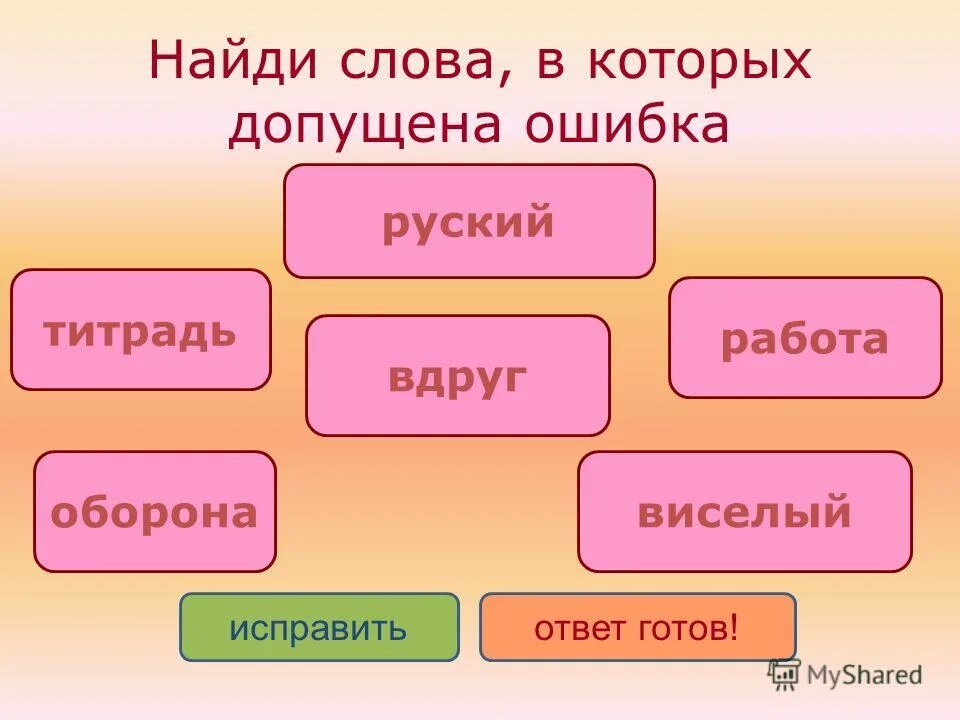 Найди слова, в которых допущена ошибка

руский

титрадь

вдруг

работа

оборона

виселый

исправить

ответ готов!

MyShared